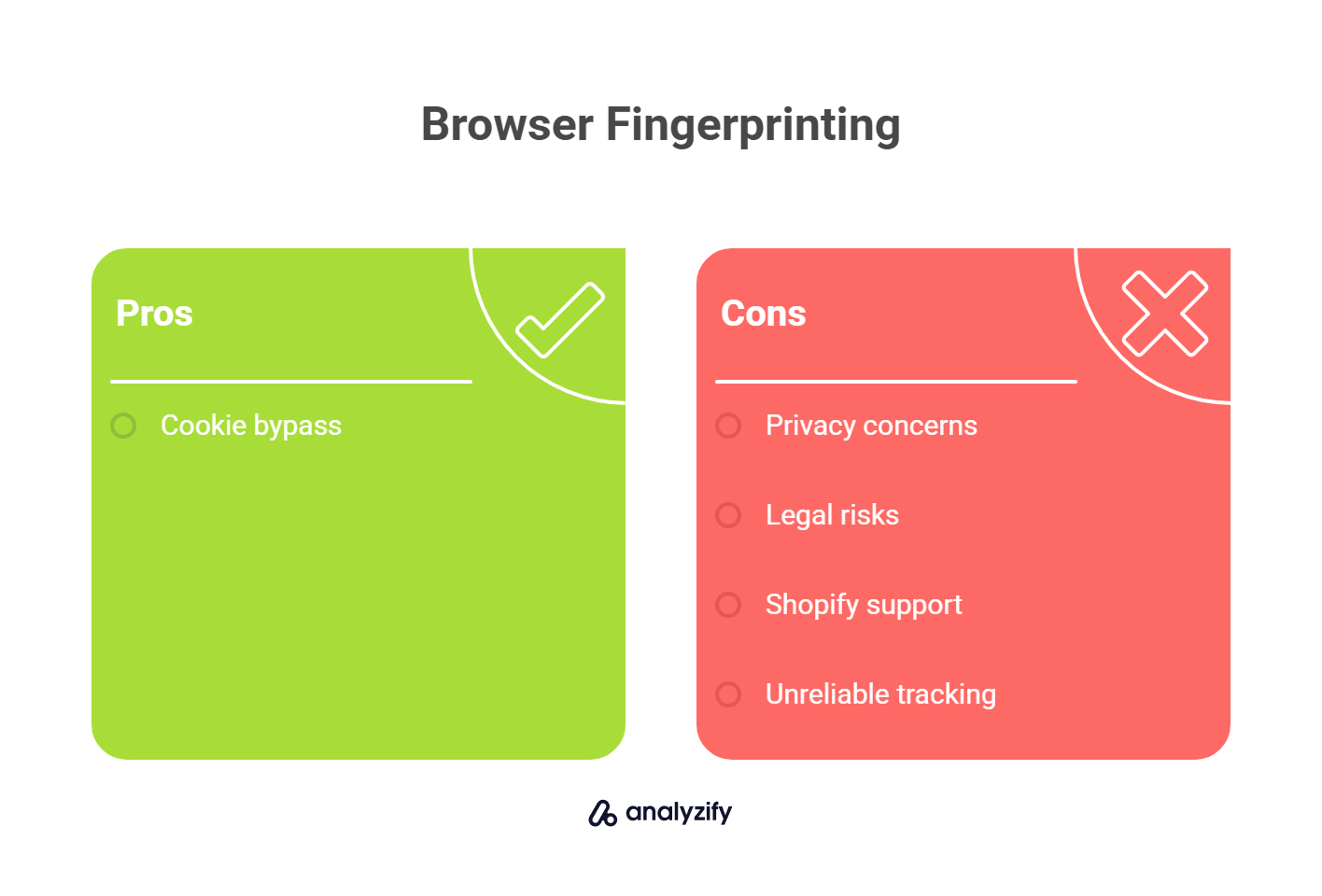 Browser Fingerprinting

Pros

Cookie bypass

Cons

Privacy concerns

Legal risks

Shopify support

Unreliable tracking

analyzify